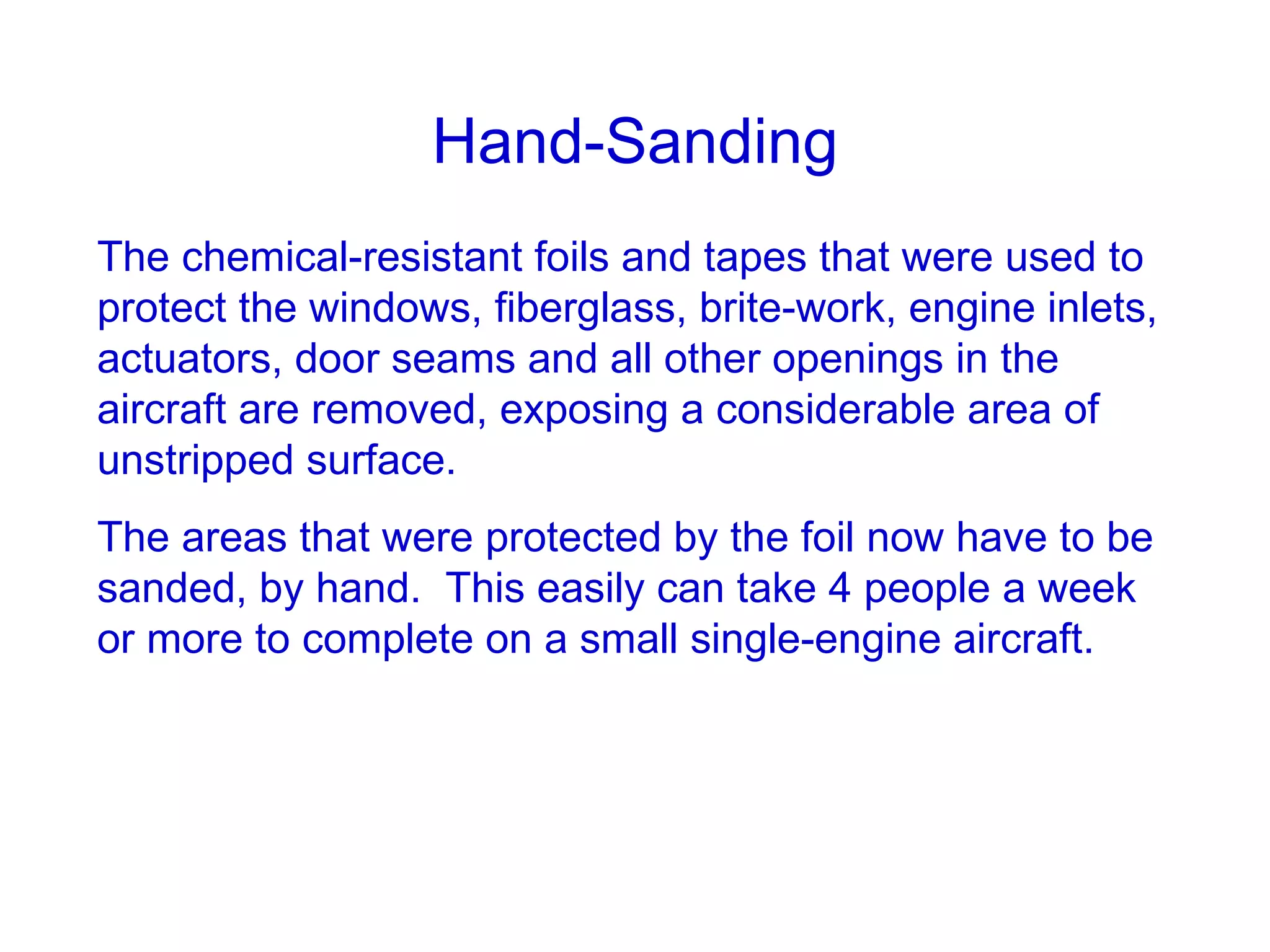 Hand-Sanding

The chemical-resistant foils and tapes that were used to protect the windows, fiberglass, brite-work, engine inlets, actuators, door seams and all other openings in the aircraft are removed, exposing a considerable area of unstripped surface.

The areas that were protected by the foil now have to be sanded, by hand.  This easily can take 4 people a week or more to complete on a small single-engine aircraft.